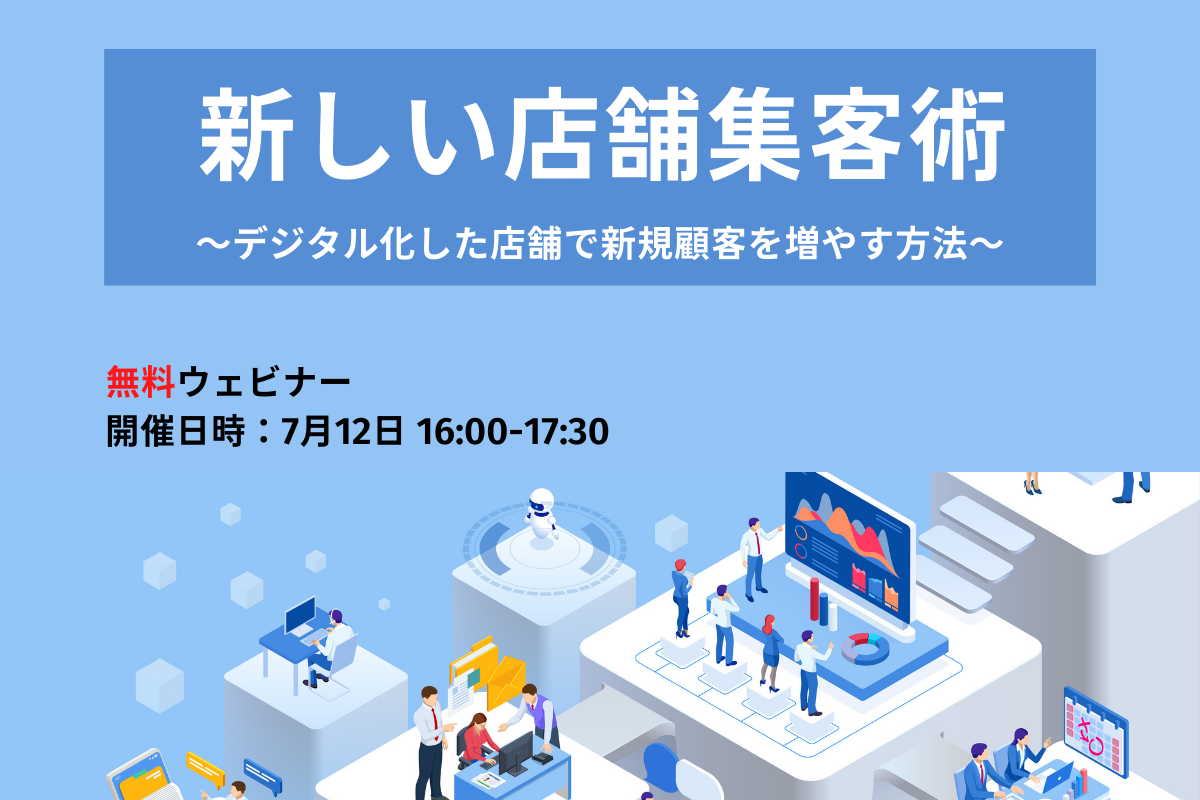 新しい店舗集客術

～デジタル化した店舗で新規顧客を増やす方法～

無料ウェビナー
開催日時：7月12日 16:00-17:30